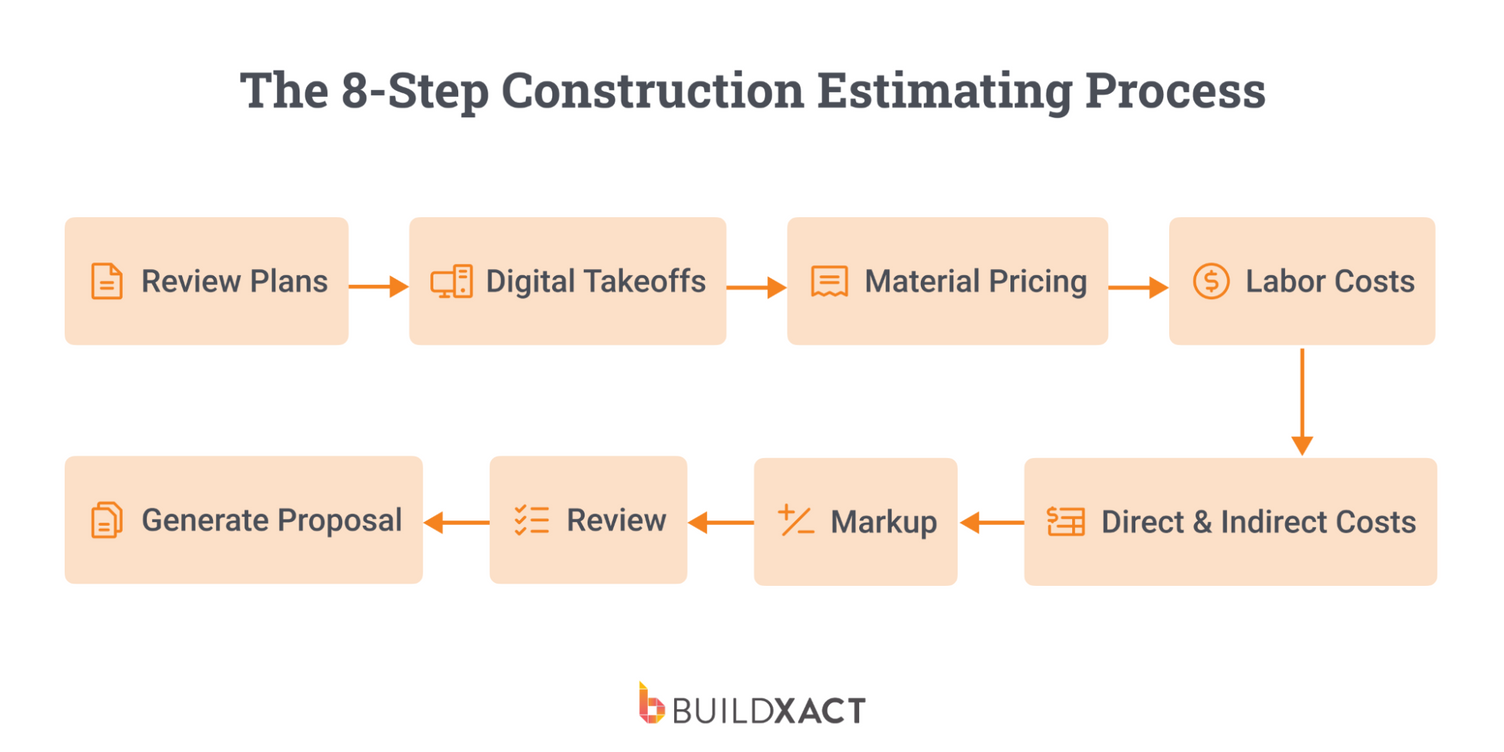 The 8-Step Construction Estimating Process

Review Plans

Digital Takeoffs

Material Pricing

Labor Costs

Direct & Indirect Costs

Markup

Review

Generate Proposal

BUILDXACT